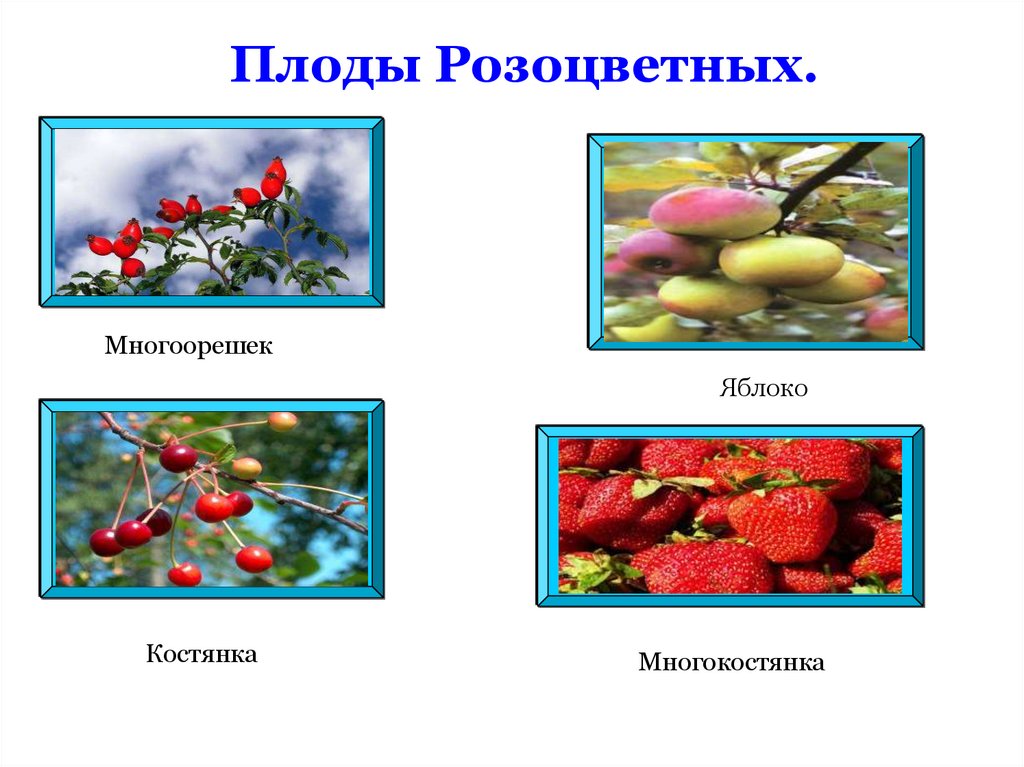 Плоды Розоцветных.

Многоорешек

Яблоко

Костянка

Многокостянка